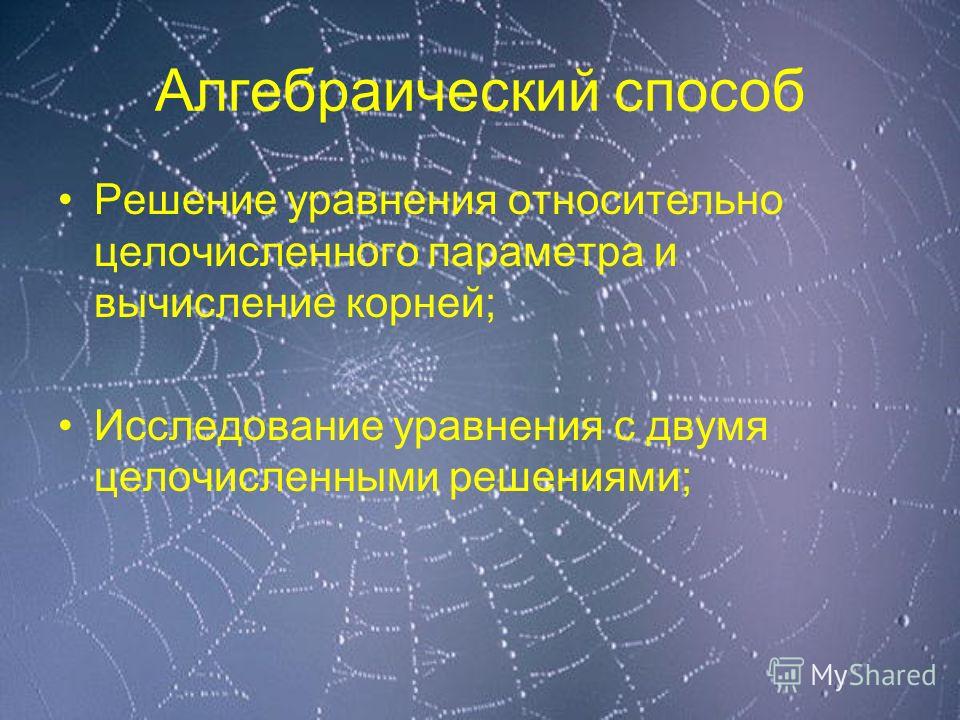 Алгебраический способ

• Решение уравнения относительно целочисленного параметра и вычисление корней;

• Исследование уравнения с двумя целочисленными решениями;

MyShared